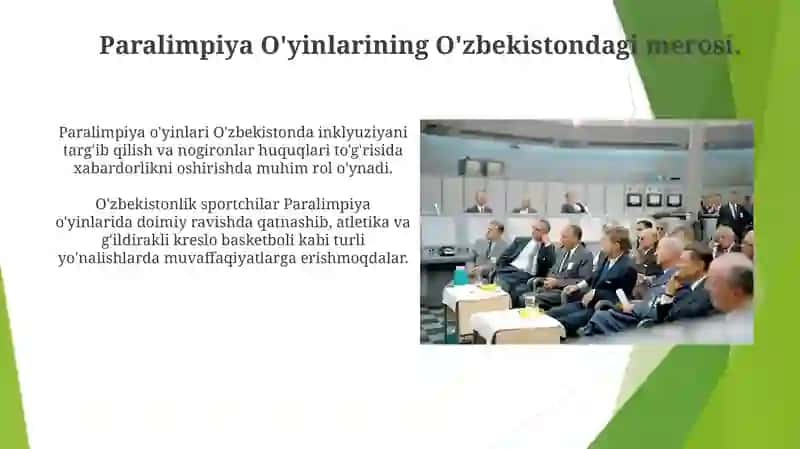 Paralimpiya O'yinlarining O'zbekistondagi merosi.

Paralimpiya o'yinlari O'zbekistonda inklyuziyani targ'ib qilish va nogironlar huquqlari to'g'risida xabardorlikni oshirishda muhim rol o'ynadi.

O'zbekistonlik sportchilar Paralimpiya o'yinlarida doimiy ravishda qatnashib, atletika va g'ildirakli kreslo basketboli kabi turli yo'nalishlarda muvaffaqiyatlarga erishmoqdalar.